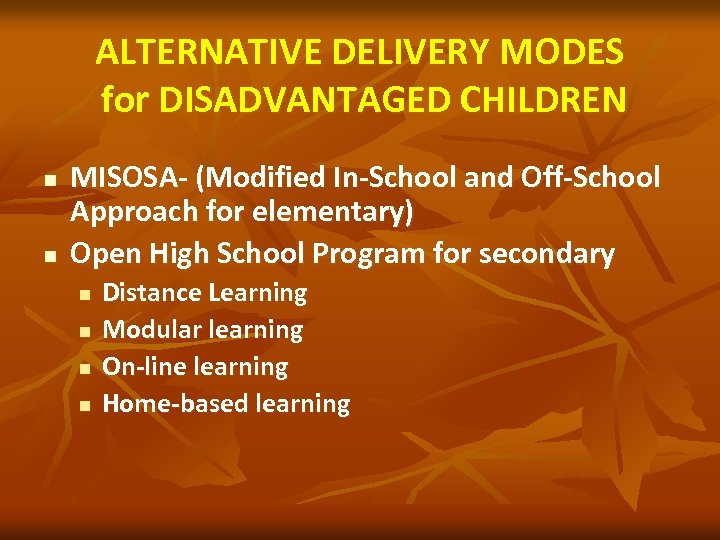 ALTERNATIVE DELIVERY MODES for DISADVANTAGED CHILDREN

- MISOSA- (Modified In-School and Off-School Approach for elementary)
- Open High School Program for secondary
  - Distance Learning
  - Modular learning
  - On-line learning
  - Home-based learning